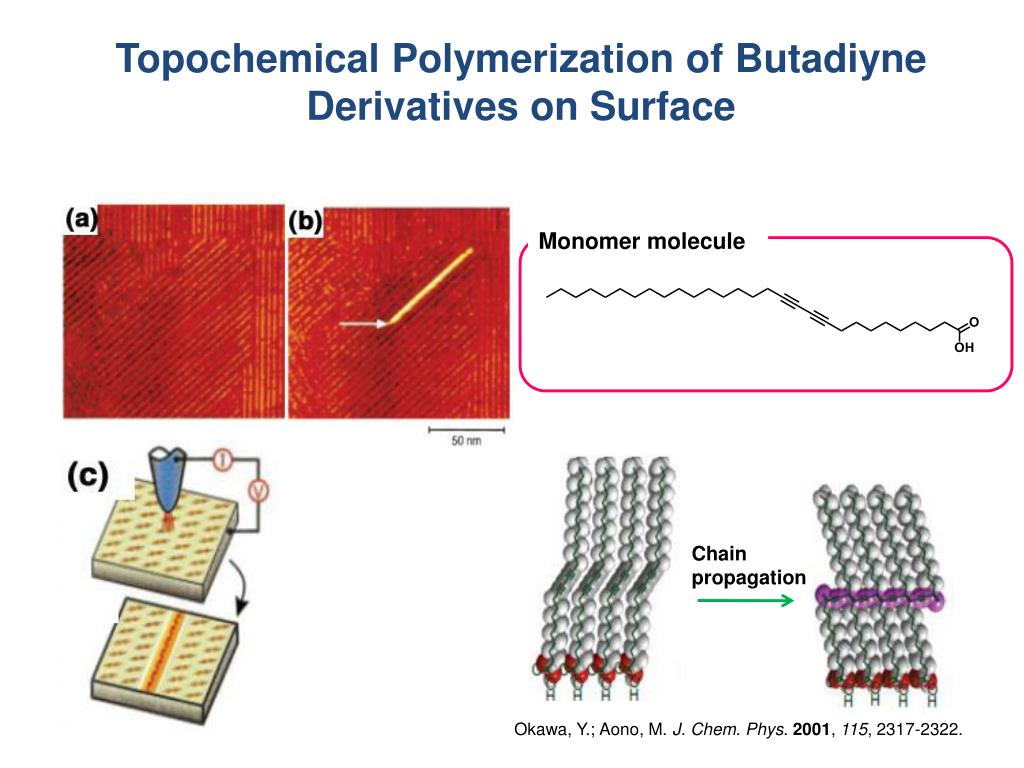 Topochemical Polymerization of Butadiyne Derivatives on Surface

(a)

(b)

50 nm

(c)

I

V

Monomer molecule

O

OH

Chain propagation

Okawa, Y.; Aono, M. J. Chem. Phys. 2001, 115, 2317-2322.